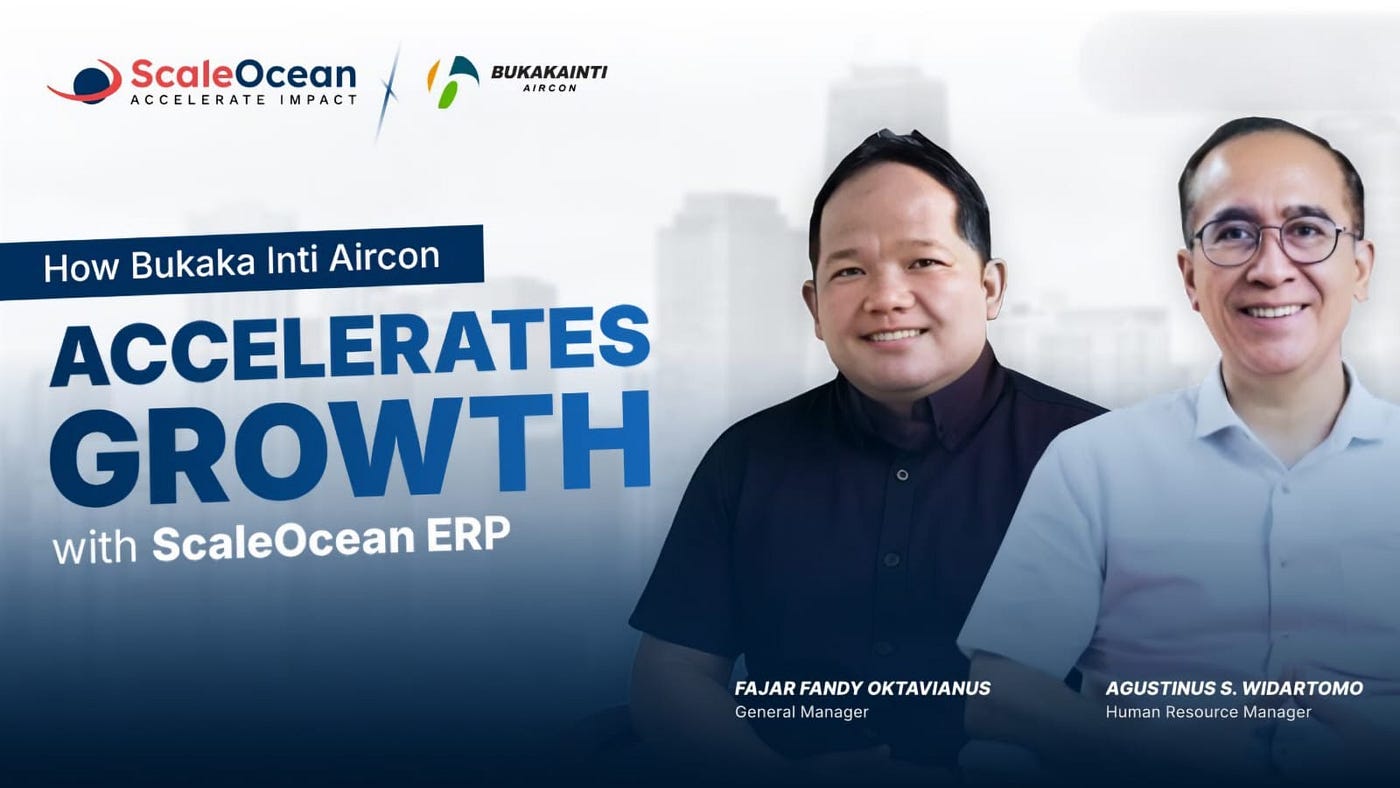 ScaleOcean
ACCELERATE IMPACT

BUKAKAINTI
AIRCON

How Bukaka Inti Aircon
ACCELERATES GROWTH
with ScaleOcean ERP

FAJAR FANDY OKTAVIANUS
General Manager

AGUSTINUS S. WIDARTOMO
Human Resource Manager